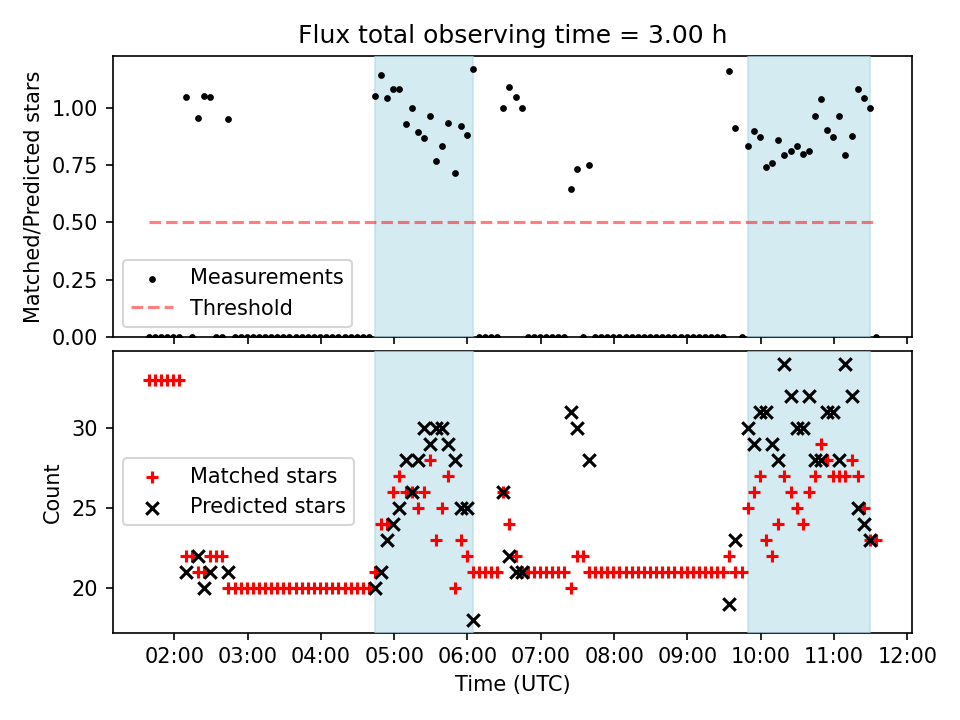 Flux total observing time = 3.00 h

Matched/Predicted stars

1.00
0.75
0.50
0.25
0.00

Measurements
Threshold

Count

30
25
20

Matched stars
Predicted stars

02:00 03:00 04:00 05:00 06:00 07:00 08:00 09:00 10:00 11:00 12:00

Time (UTC)